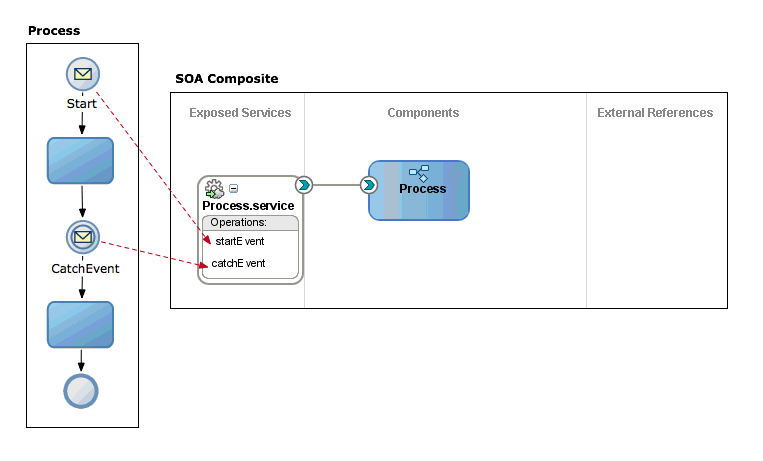 Process

Start

CatchEvent

SOA Composite

Exposed Services

Components

External References

Process.service

Operations:

startE vent

catchE vent

Process